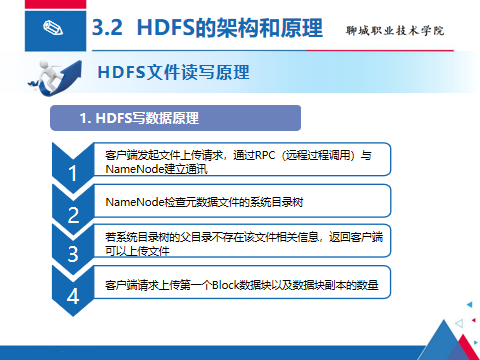 3.2 HDFS的架构和原理

聊城职业技术学院

HDFS文件读写原理

1. HDFS写数据原理

1 客户端发起文件上传请求，通过RPC（远程过程调用）与NameNode建立通讯

2 NameNode检查元数据文件的系统目录树

3 若系统目录树的父目录不存在该文件相关信息，返回客户端可以上传文件

4 客户端请求上传第一个Block数据块以及数据块副本的数量